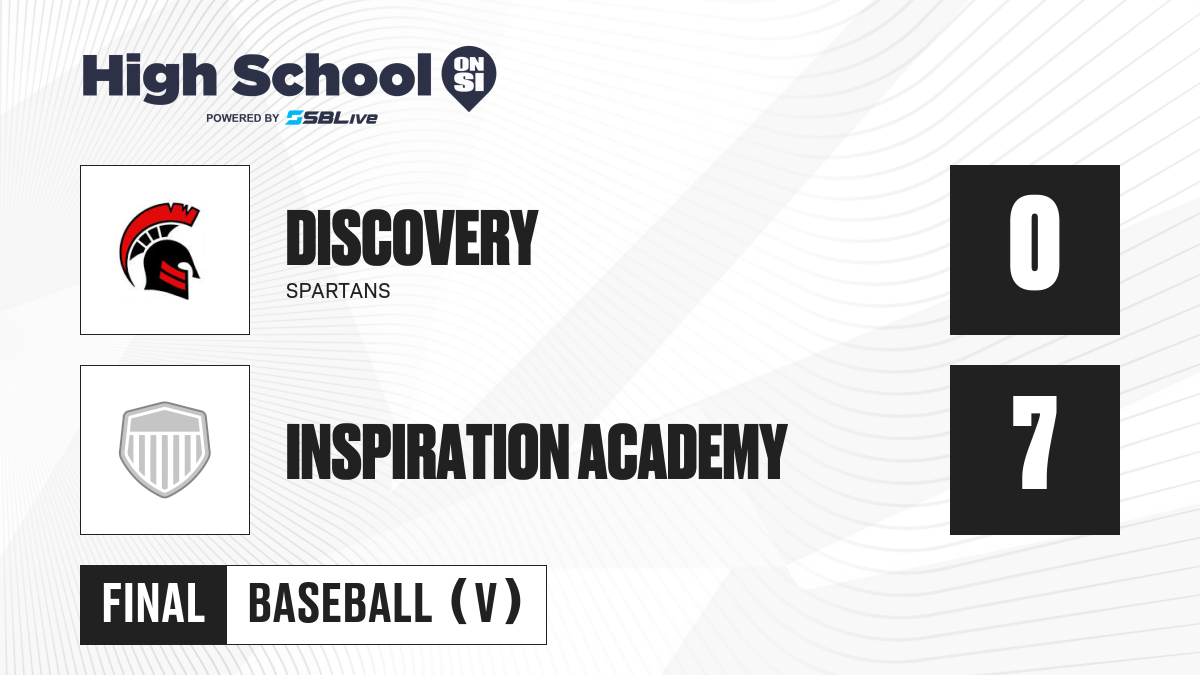 High School ON SI
POWERED BY SBLive

DISCOVERY
SPARTANS

0

INSPIRATION ACADEMY

7

FINAL BASEBALL (V)